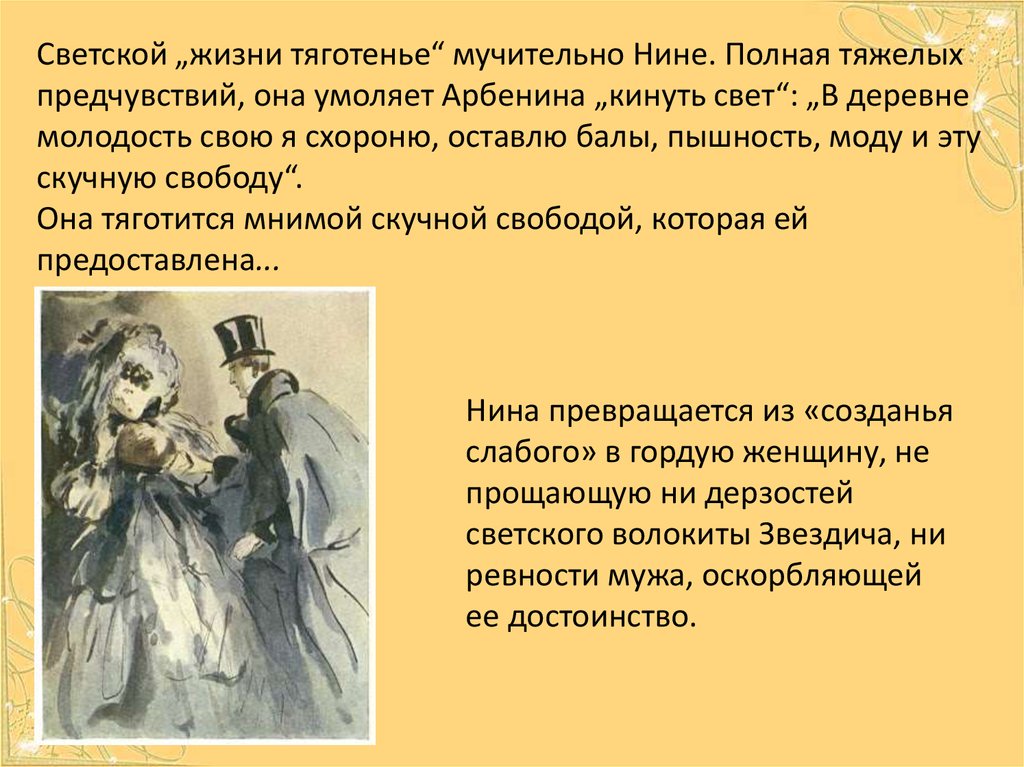 Светской „жизни тяготенье“ мучительно Нине. Полная тяжелых предчувствий, она умоляет Арбенина „кинуть свет“: „В деревне молодость свою я схороню, оставлю балы, пышность, моду и эту скучную свободу“.
Она тяготится мнимой скучной свободой, которая ей предоставлена...

Нина превращается из «созданья слабого» в гордую женщину, не прощающую ни дерзостей светского волокиты Звездича, ни ревности мужа, оскорбляющей ее достоинство.